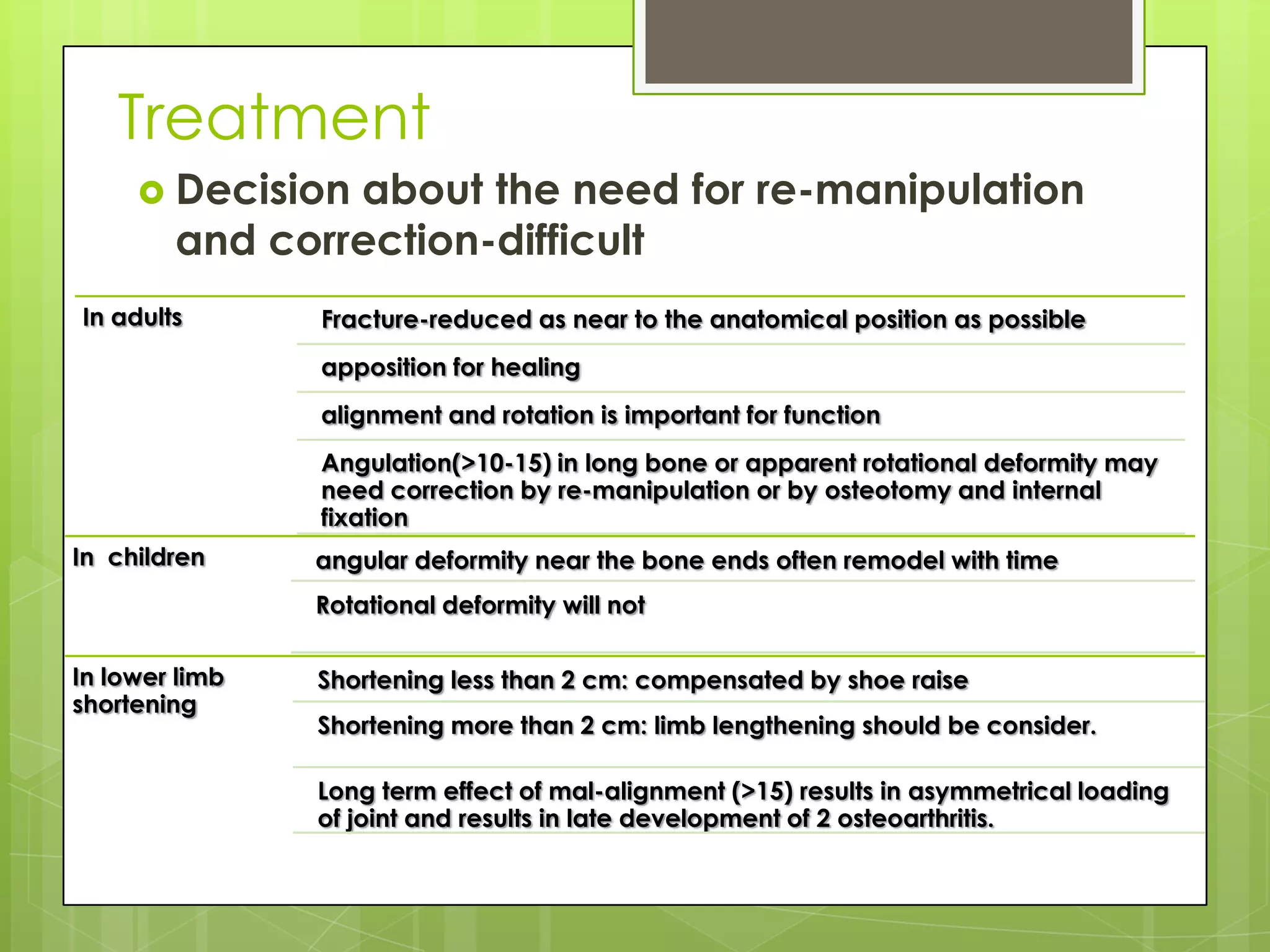 Treatment

Decision about the need for re-manipulation and correction-difficult

| | |
|---|---|
| In adults | Fracture-reduced as near to the anatomical position as possible |
| | apposition for healing |
| | alignment and rotation is important for function |
| | Angulation(>10-15) in long bone or apparent rotational deformity may need correction by re-manipulation or by osteotomy and internal fixation |
| In children | angular deformity near the bone ends often remodel with time |
| | Rotational deformity will not |
| In lower limb shortening | Shortening less than 2 cm: compensated by shoe raise |
| | Shortening more than 2 cm: limb lengthening should be consider. |
| | Long term effect of mal-alignment (>15) results in asymmetrical loading of joint and results in late development of 2 osteoarthritis. |